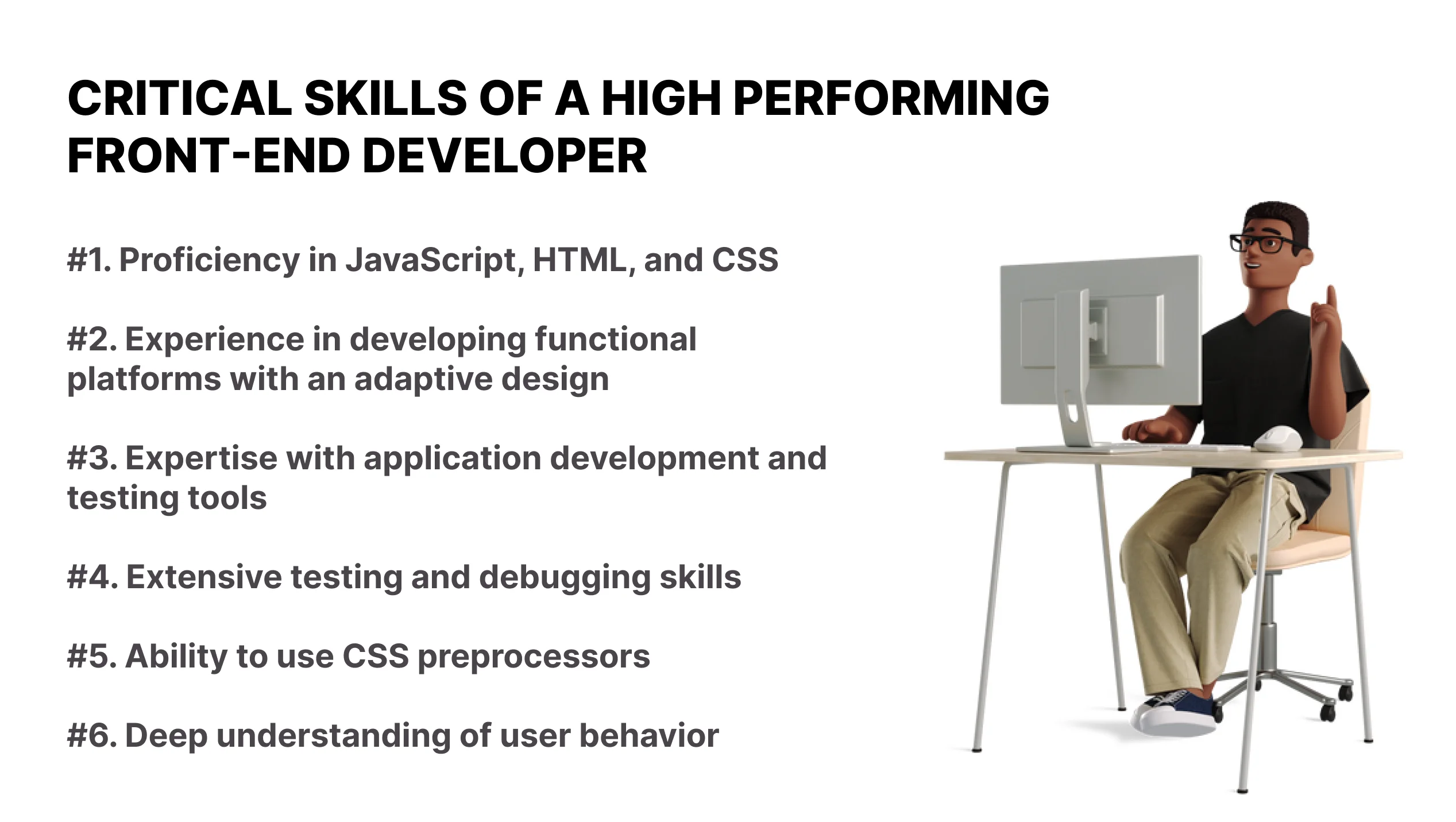 CRITICAL SKILLS OF A HIGH PERFORMING FRONT-END DEVELOPER

#1. Proficiency in JavaScript, HTML, and CSS

#2. Experience in developing functional platforms with an adaptive design

#3. Expertise with application development and testing tools

#4. Extensive testing and debugging skills

#5. Ability to use CSS preprocessors

#6. Deep understanding of user behavior